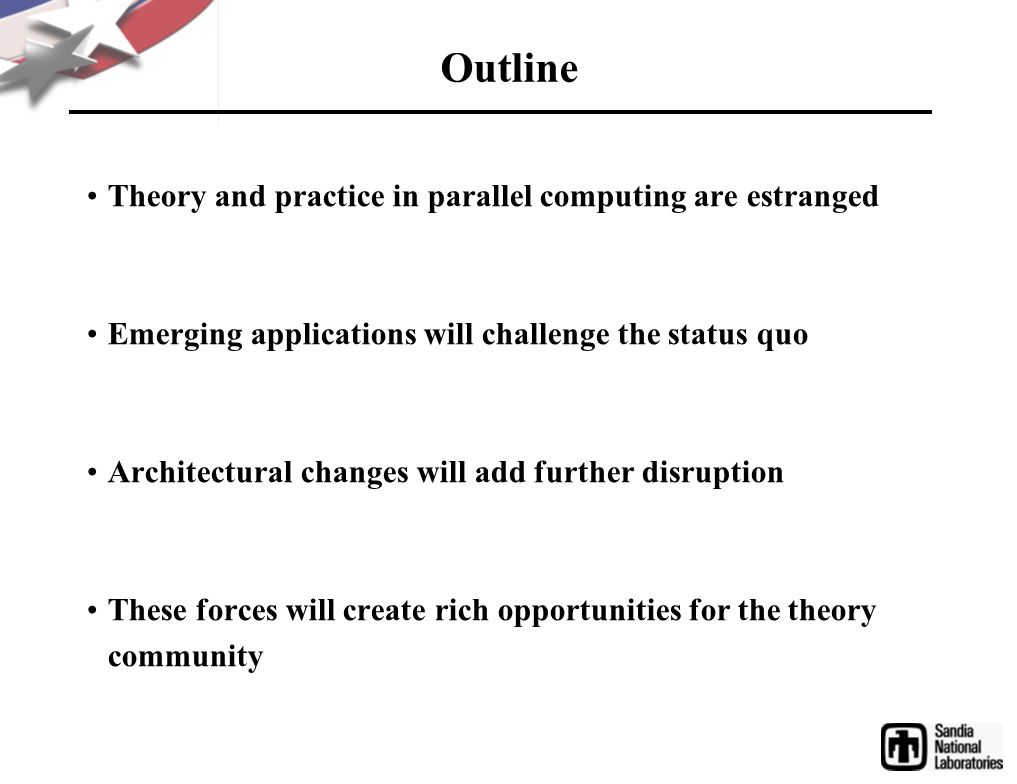 Outline

• Theory and practice in parallel computing are estranged

• Emerging applications will challenge the status quo

• Architectural changes will add further disruption

• These forces will create rich opportunities for the theory community

Sandia National Laboratories